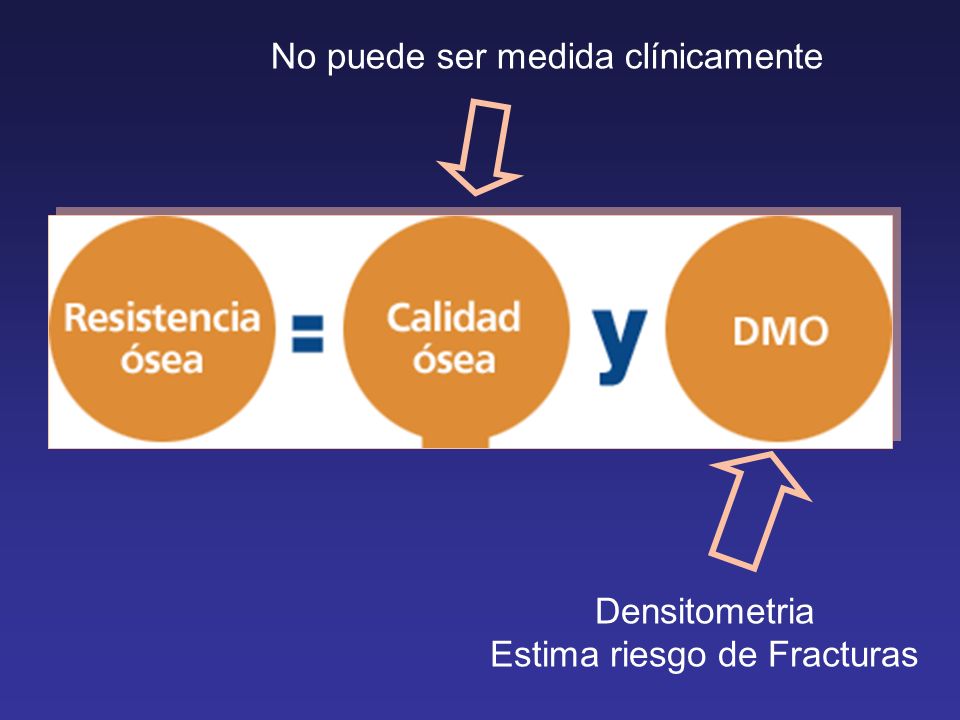 No puede ser medida clínicamente

Resistencia ósea = Calidad ósea y DMO

Densitometria
Estima riesgo de Fracturas